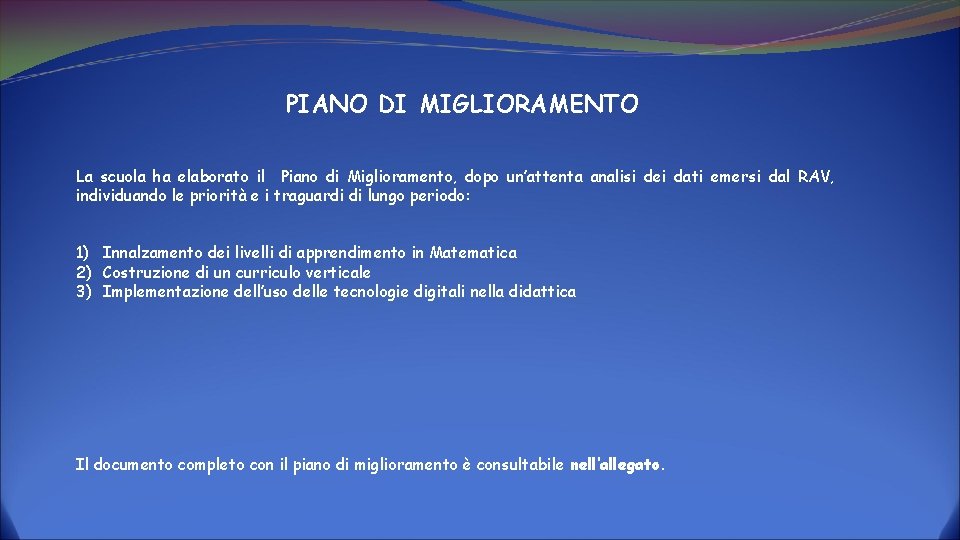 PIANO DI MIGLIORAMENTO

La scuola ha elaborato il Piano di Miglioramento, dopo un'attenta analisi dei dati emersi dal RAV, individuando le priorità e i traguardi di lungo periodo:

1) Innalzamento dei livelli di apprendimento in Matematica
2) Costruzione di un curriculo verticale
3) Implementazione dell'uso delle tecnologie digitali nella didattica

Il documento completo con il piano di miglioramento è consultabile nell'allegato.